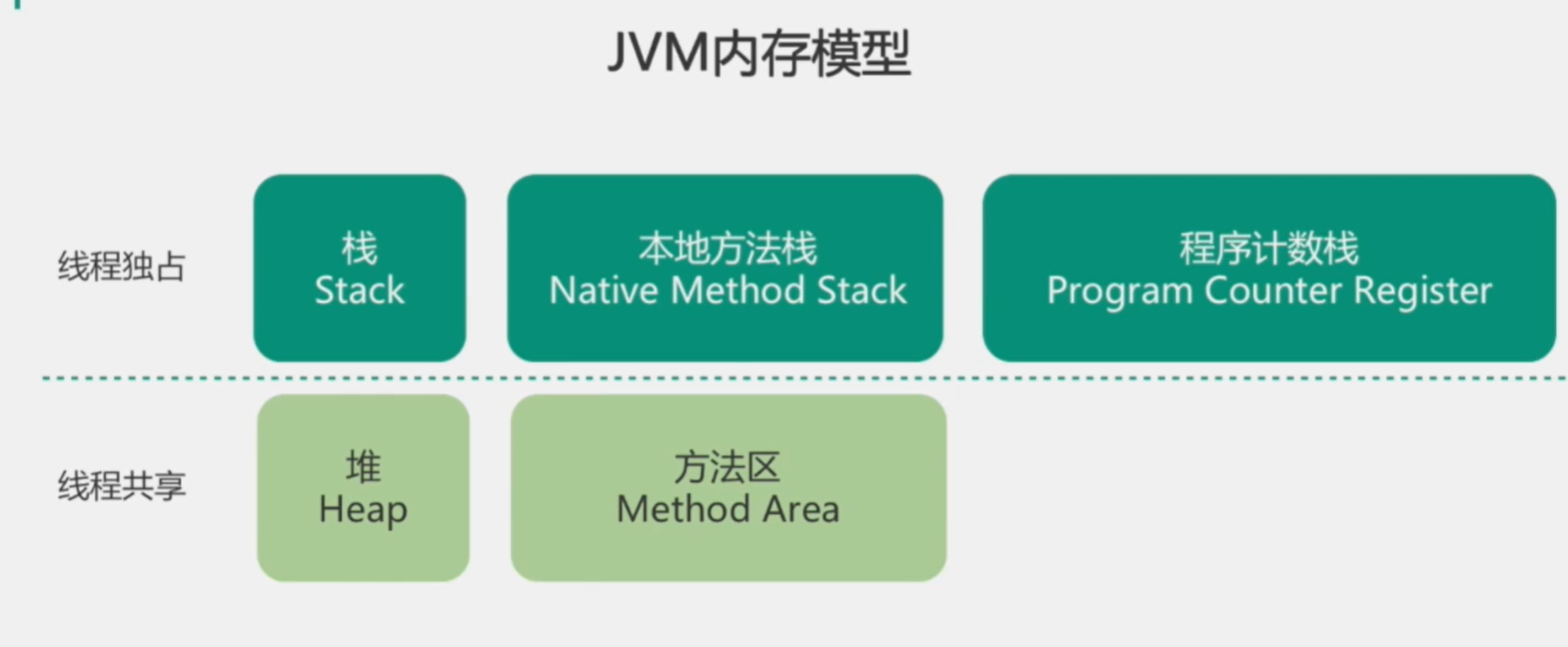 JVM内存模型

线程独占

栈
Stack

本地方法栈
Native Method Stack

程序计数栈
Program Counter Register

线程共享

堆
Heap

方法区
Method Area